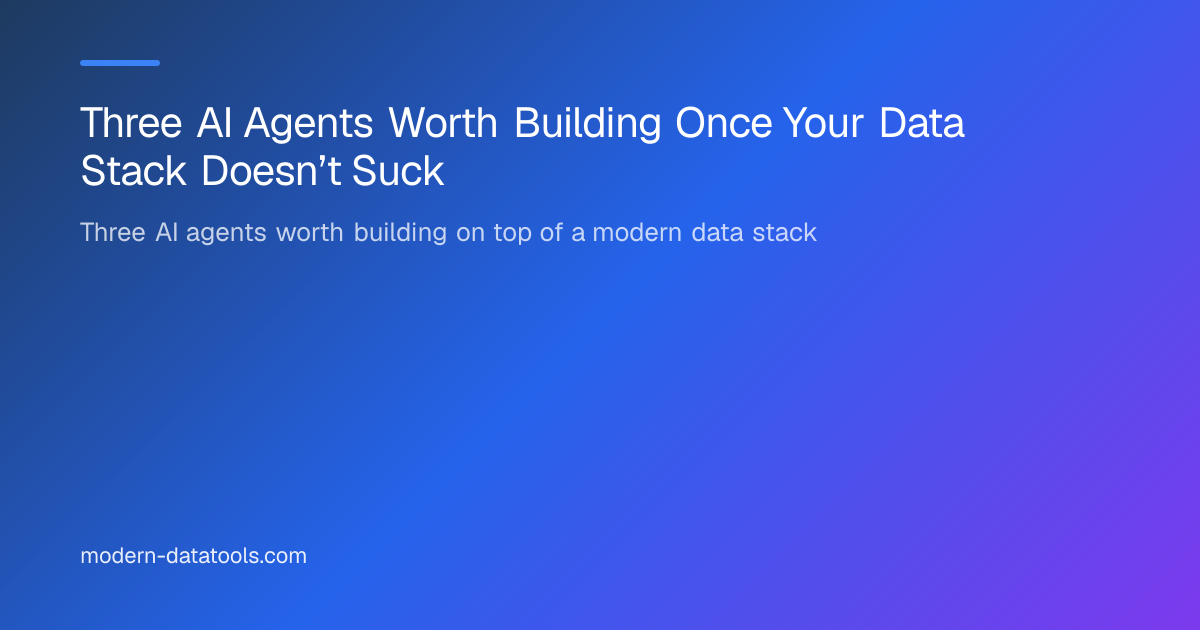 Three AI Agents Worth Building Once Your Data Stack Doesn’t Suck

Three AI agents worth building on top of a modern data stack

modern-datatools.com